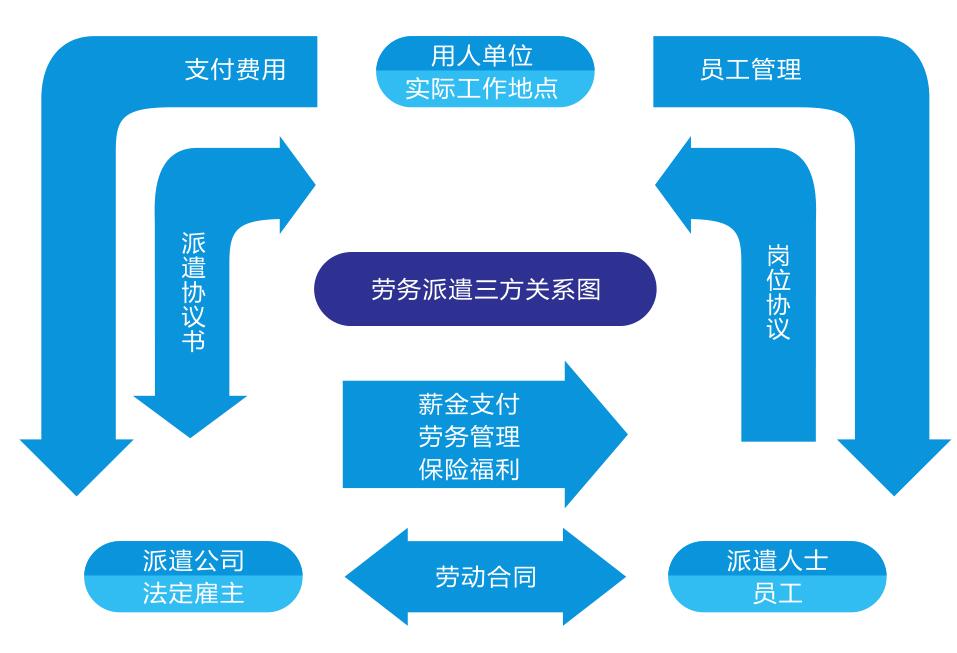 支付费用

用人单位
实际工作地点

员工管理

派遣协议书

劳务派遣三方关系图

岗位协议

薪金支付
劳务管理
保险福利

派遣公司
法定雇主

劳动合同

派遣人士
员工